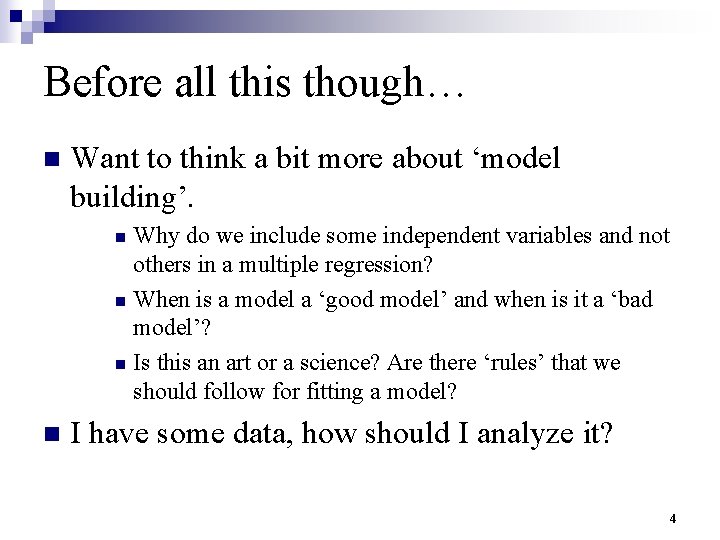 Before all this though…

Want to think a bit more about ‘model building’.

Why do we include some independent variables and not others in a multiple regression?

When is a model a ‘good model’ and when is it a ‘bad model’?

Is this an art or a science? Are there ‘rules’ that we should follow for fitting a model?

I have some data, how should I analyze it?

4